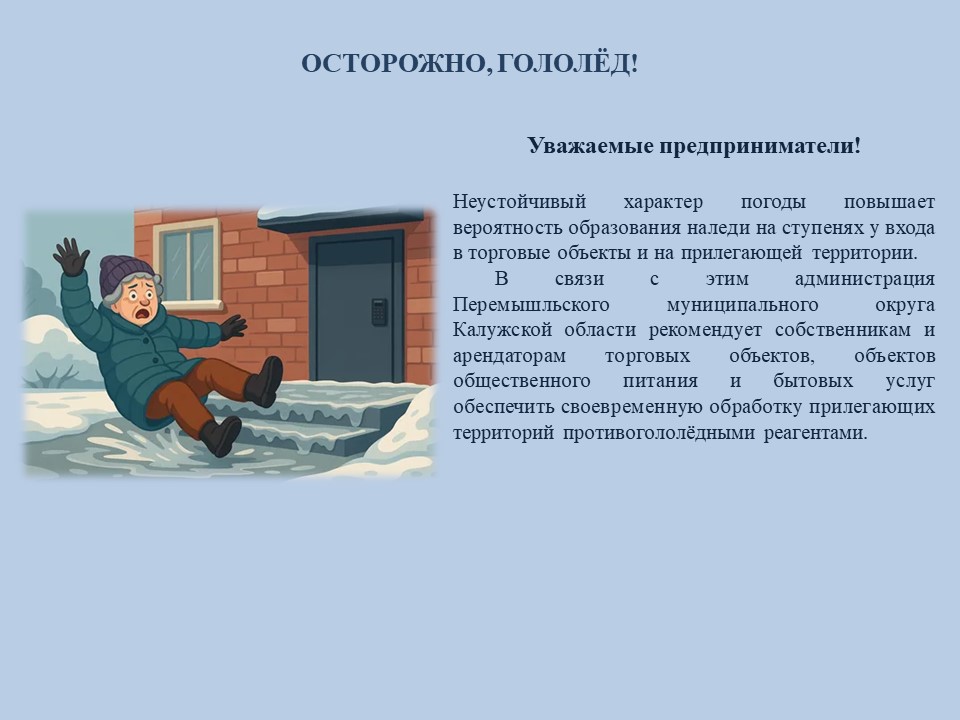 ОСТОРОЖНО, ГОЛОЛЁД!

Уважаемые предприниматели!

Неустойчивый характер погоды повышает вероятность образования наледи на ступенях у входа в торговые объекты и на прилегающей территории.

В связи с этим администрация Перемышльского муниципального округа Калужской области рекомендует собственникам и арендаторам торговых объектов, объектов общественного питания и бытовых услуг обеспечить своевременную обработку прилегающих территорий противогололёдными реагентами.